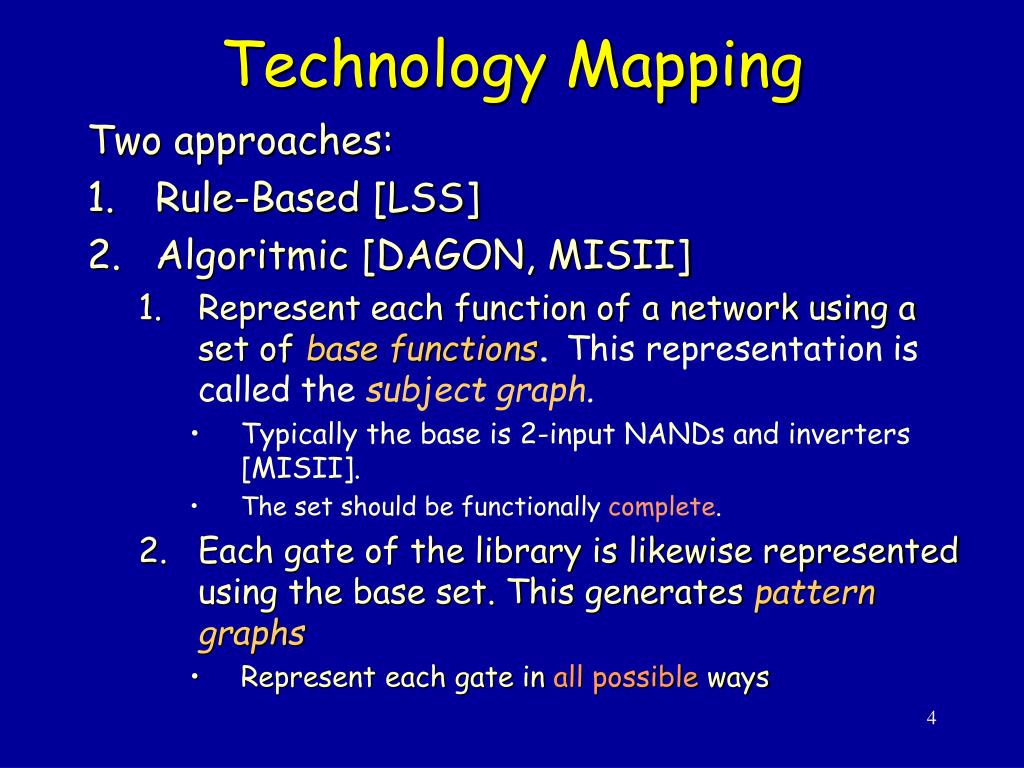 Technology Mapping

Two approaches:

1. Rule-Based [LSS]
2. Algoritmic [DAGON, MISII]
   1. Represent each function of a network using a set of base functions. This representation is called the subject graph.
      • Typically the base is 2-input NANDs and inverters [MISII].
      • The set should be functionally complete.
   2. Each gate of the library is likewise represented using the base set. This generates pattern graphs
      • Represent each gate in all possible ways

4